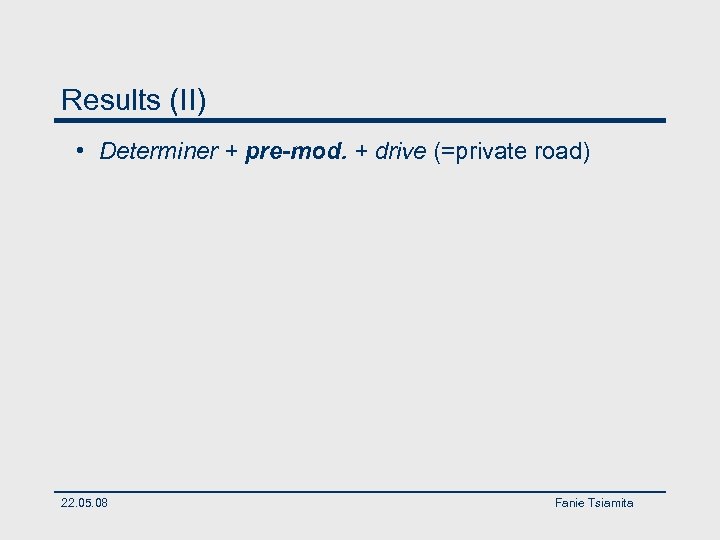 Results (II)

• Determiner + pre-mod. + drive (=private road)

22.05.08

Fanie Tsiamita